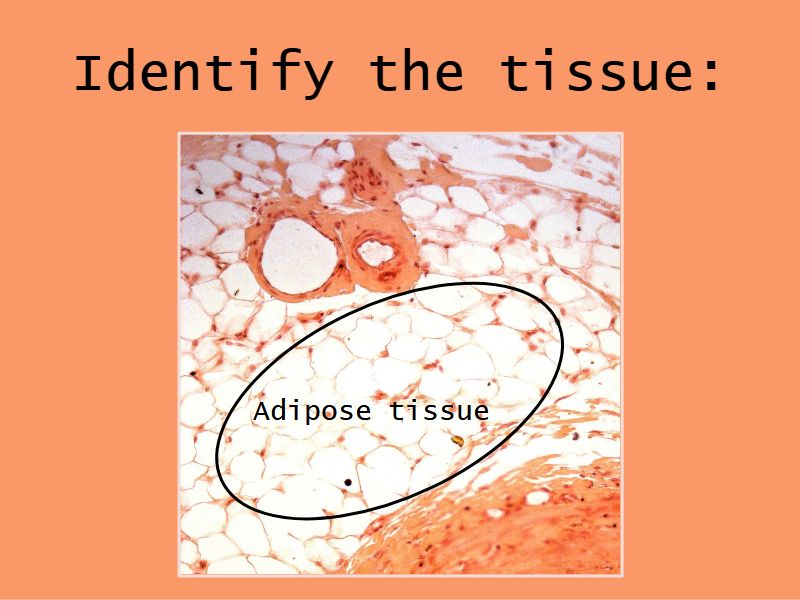 Identify the tissue:

Adipose tissue